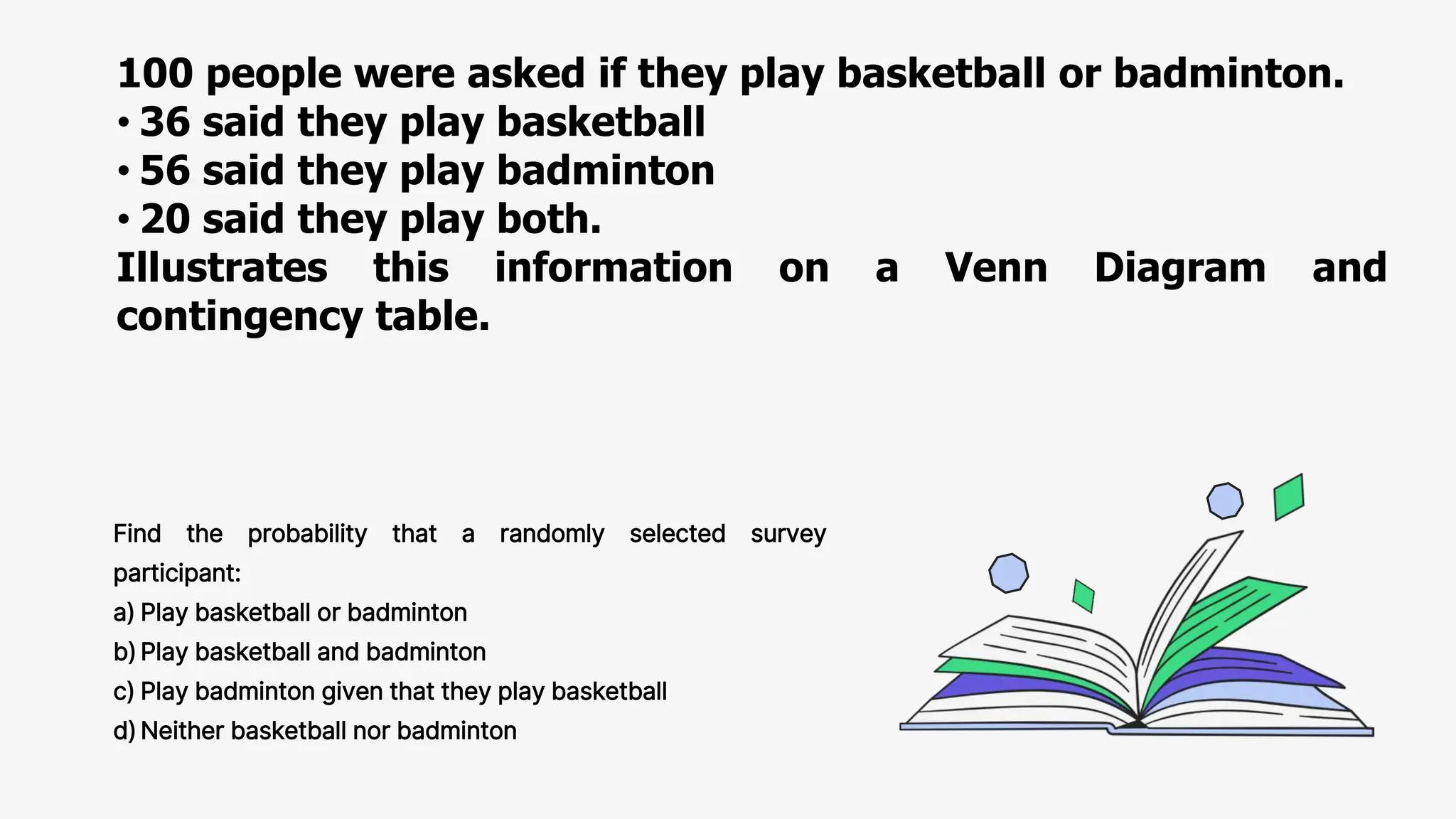 100 people were asked if they play basketball or badminton.
• 36 said they play basketball
• 56 said they play badminton
• 20 said they play both.
Illustrates this information on a Venn Diagram and contingency table.

Find the probability that a randomly selected survey participant:
a) Play basketball or badminton
b) Play basketball and badminton
c) Play badminton given that they play basketball
d) Neither basketball nor badminton